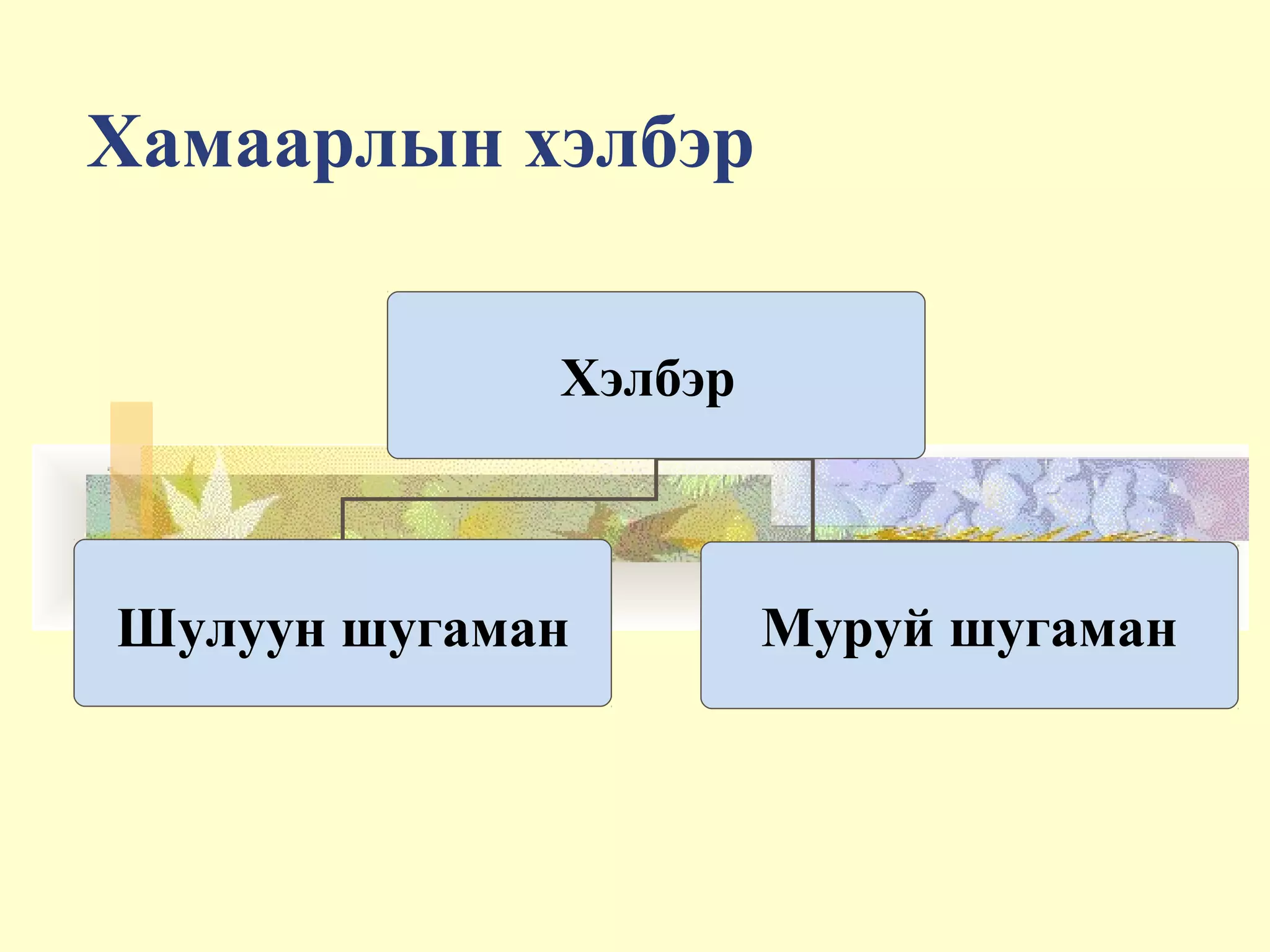 Хамаарлын хэлбэр

Хэлбэр

Шулуун шугаман

Муруй шугаман